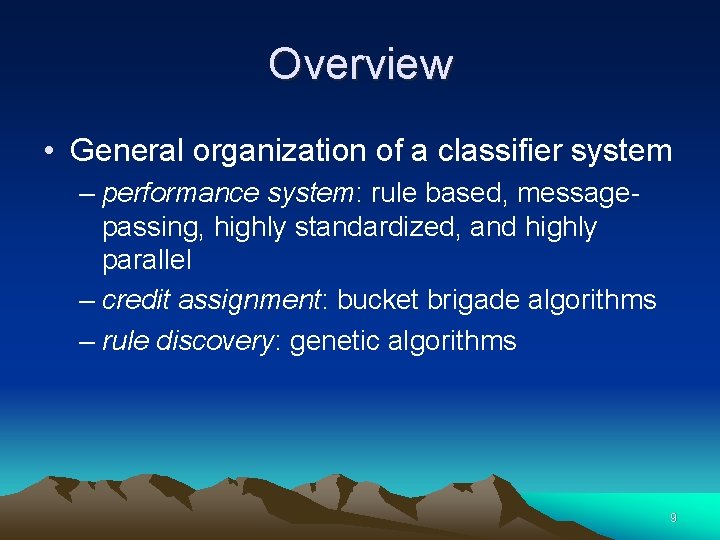 Overview

• General organization of a classifier system
– performance system: rule based, message-passing, highly standardized, and highly parallel
– credit assignment: bucket brigade algorithms
– rule discovery: genetic algorithms

9